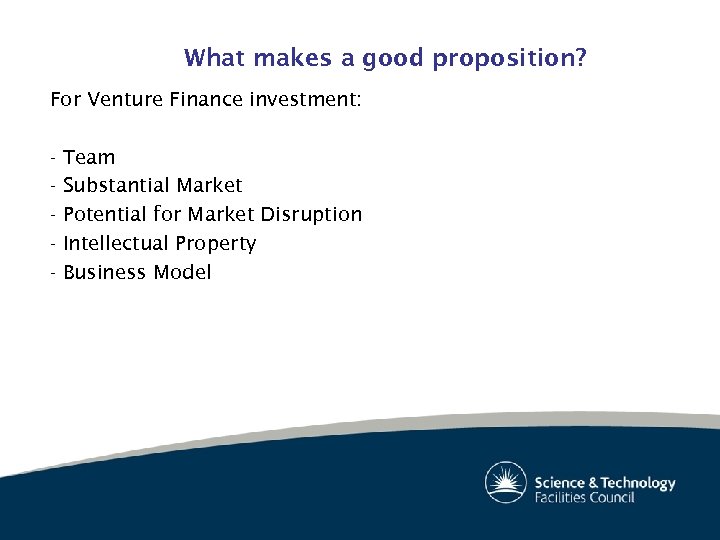 What makes a good proposition?

For Venture Finance investment:

- Team
- Substantial Market
- Potential for Market Disruption
- Intellectual Property
- Business Model

Science & Technology Facilities Council